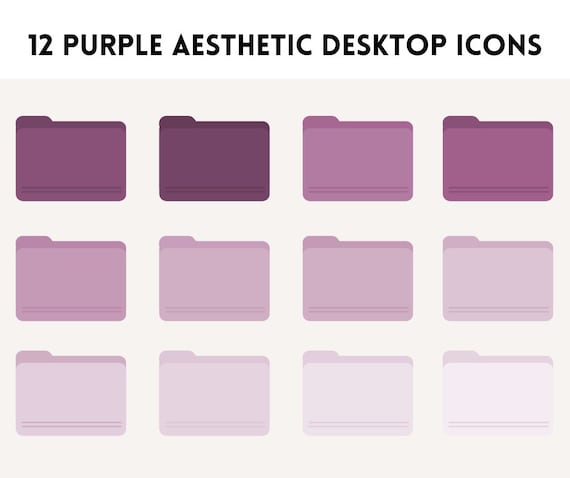 12 PURPLE AESTHETIC DESKTOP ICONS